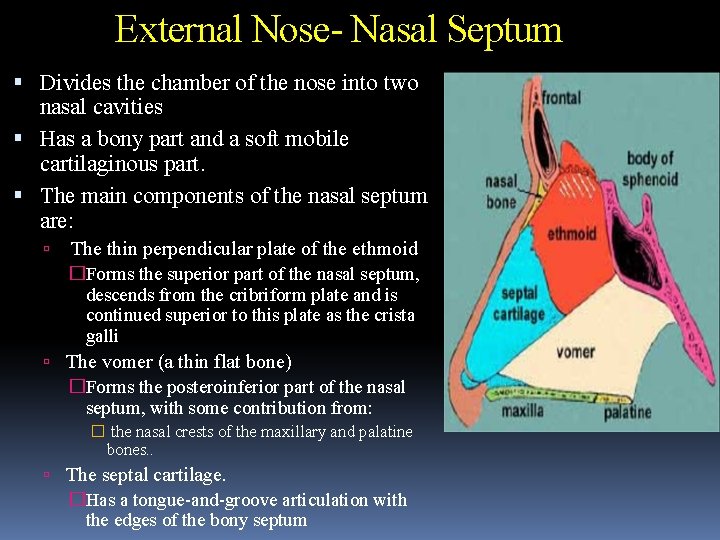 External Nose- Nasal Septum

▪ Divides the chamber of the nose into two nasal cavities

▪ Has a bony part and a soft mobile cartilaginous part.

▪ The main components of the nasal septum are:

▫ The thin perpendicular plate of the ethmoid

□Forms the superior part of the nasal septum, descends from the cribriform plate and is continued superior to this plate as the crista galli

▫ The vomer (a thin flat bone)

□Forms the posteroinferior part of the nasal septum, with some contribution from:

□ the nasal crests of the maxillary and palatine bones..

▫ The septal cartilage.

□Has a tongue-and-groove articulation with the edges of the bony septum

frontal
nasal bone
body of sphenoid
ethmoid
septal cartilage
vomer
maxilla
palatine